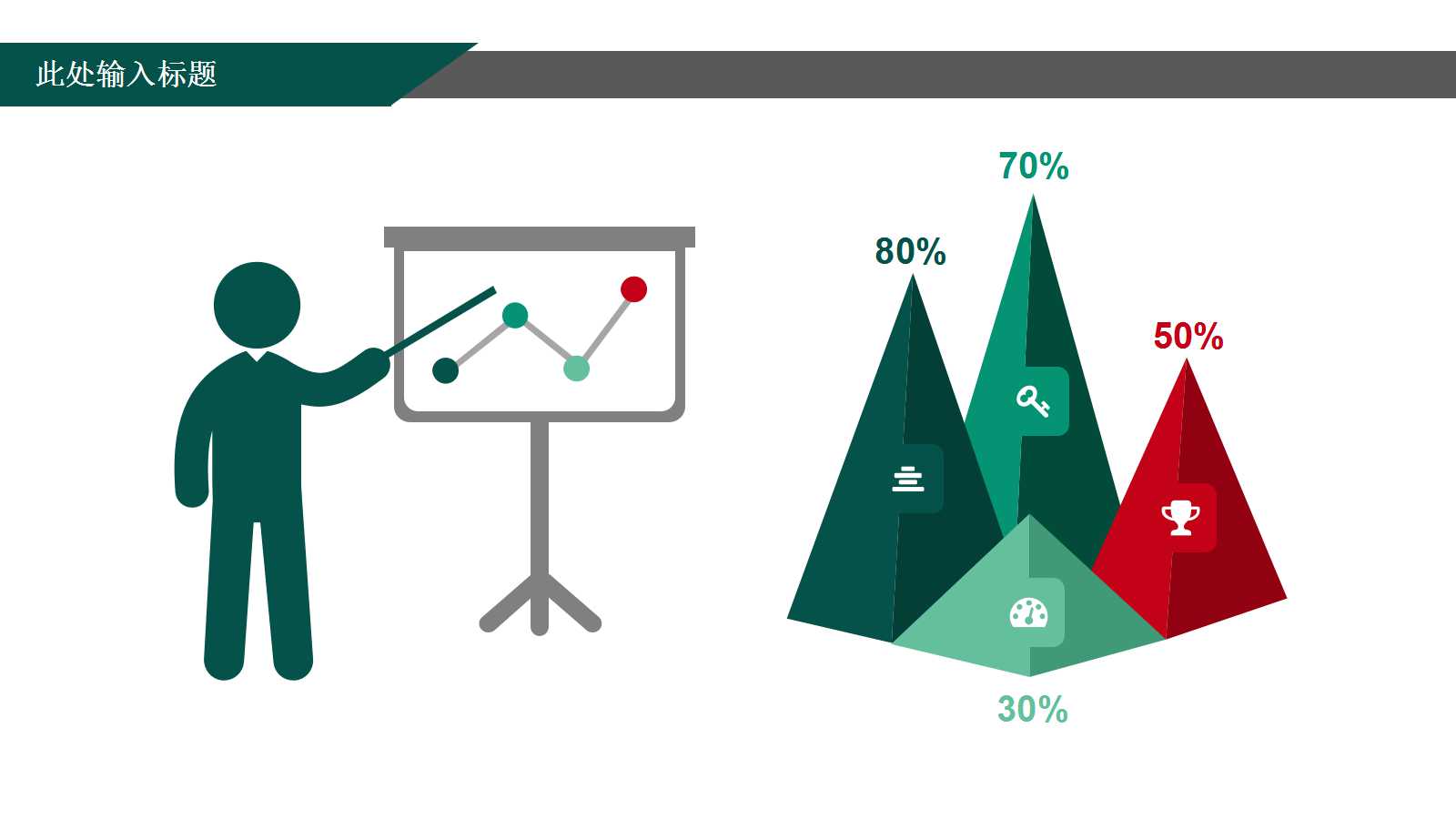 此处输入标题

70%

80%

50%

30%